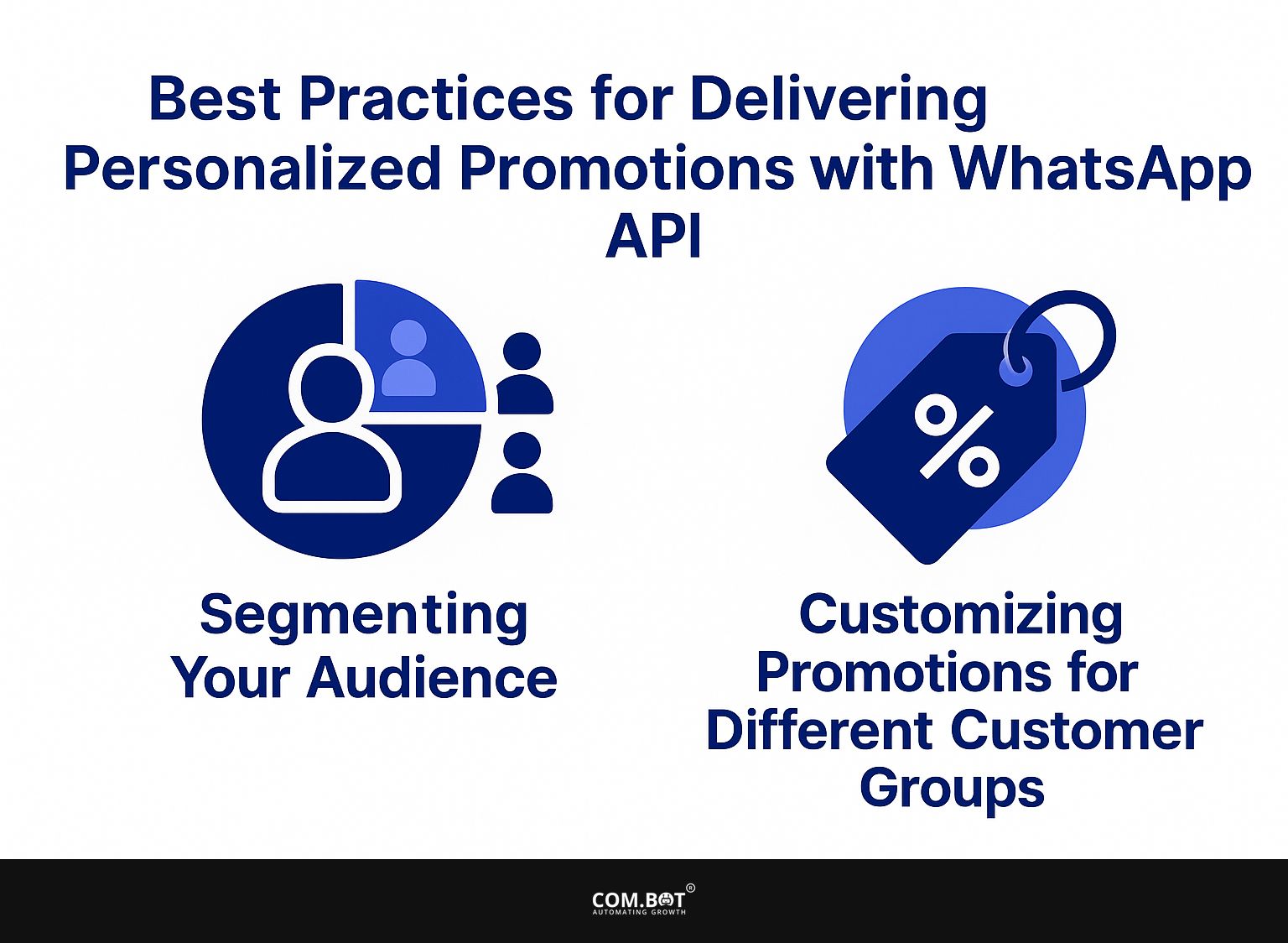 Best Practices for Delivering Personalized Promotions with WhatsApp API

%

Segmenting Your Audience

Customizing Promotions for Different Customer Groups

COM.BOT®
AUTOMATING GROWTH